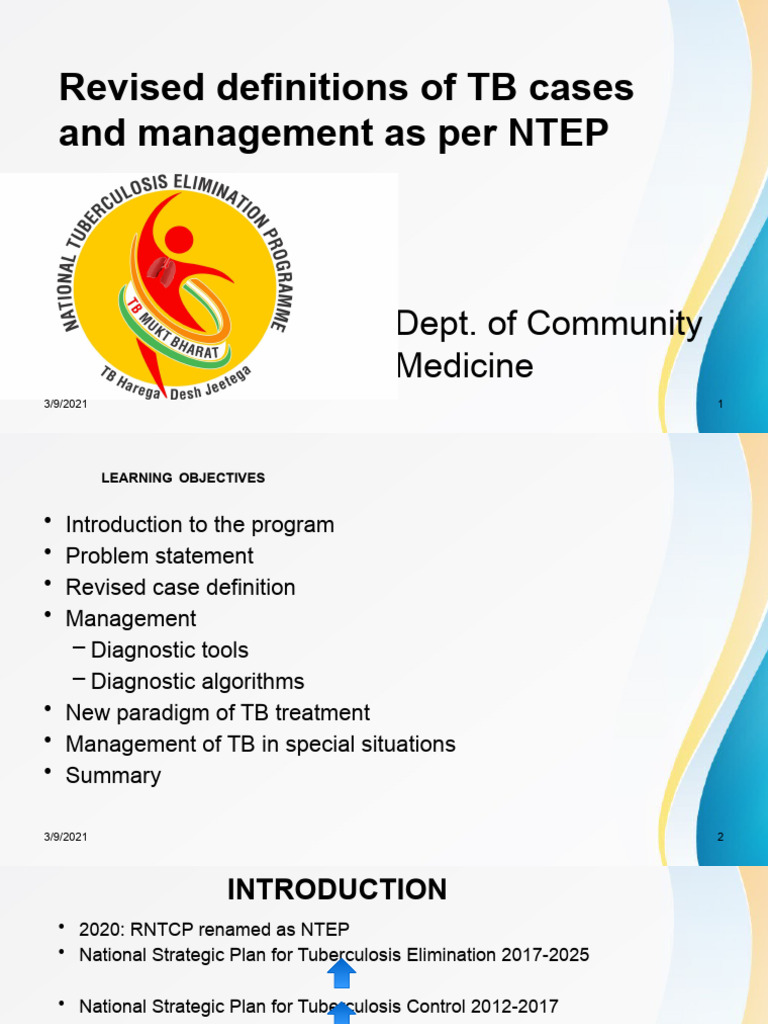 Revised definitions of TB cases and management as per NTEP

NATIONAL TUBERCULOSIS ELIMINATION PROGRAMME
TB MUKT BHARAT
TB Harega Desh Jeetega

Dept. of Community Medicine

3/9/2021

1

LEARNING OBJECTIVES

• Introduction to the program
• Problem statement
• Revised case definition
• Management
– Diagnostic tools
– Diagnostic algorithms
• New paradigm of TB treatment
• Management of TB in special situations
• Summary

3/9/2021

2

INTRODUCTION

• 2020: RNTCP renamed as NTEP
• National Strategic Plan for Tuberculosis Elimination 2017-2025

• National Strategic Plan for Tuberculosis Control 2012-2017